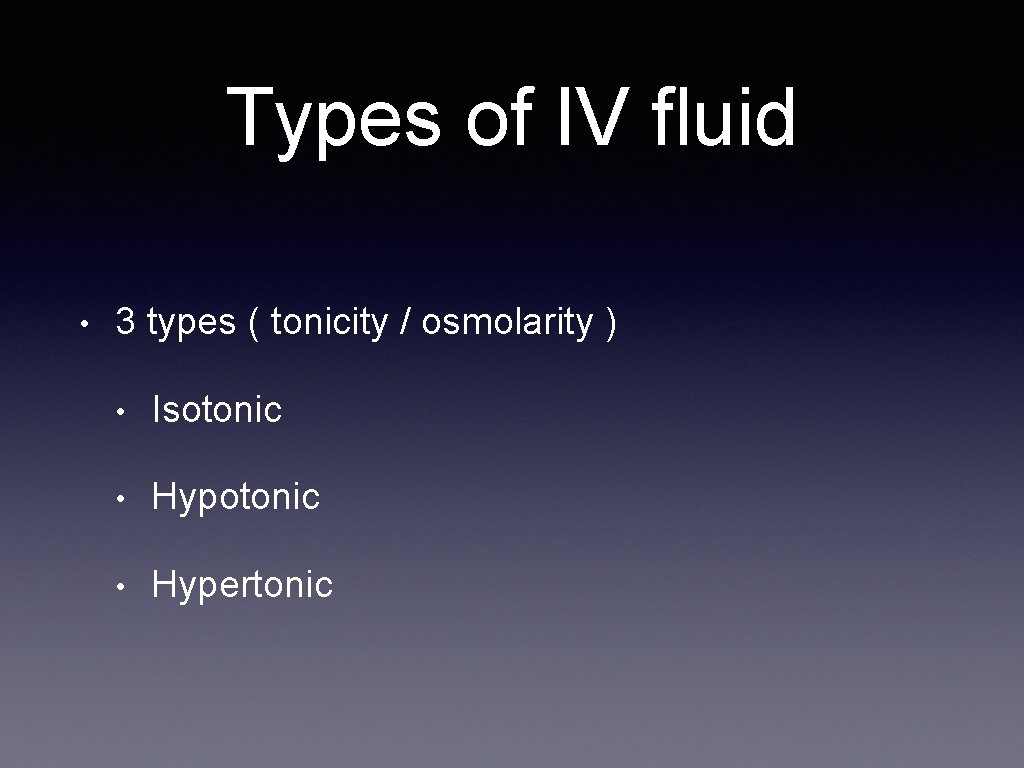 Types of IV fluid

• 3 types ( tonicity / osmolarity )

• Isotonic

• Hypotonic

• Hypertonic